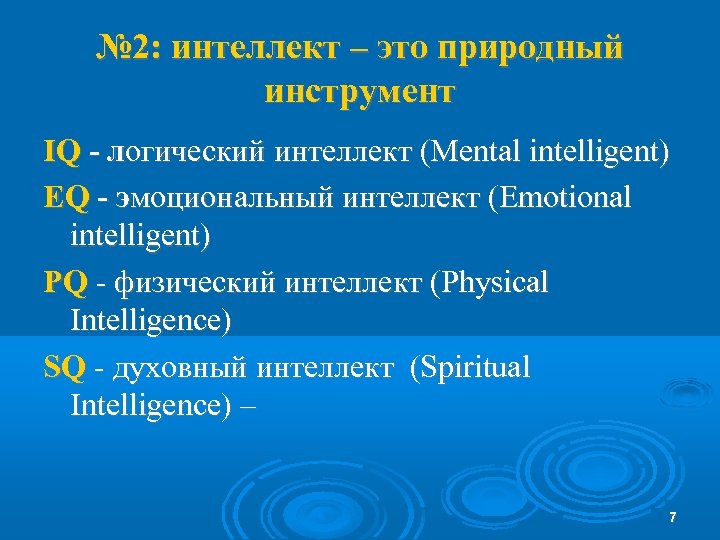 №2: интеллект – это природный инструмент

IQ - логический интеллект (Mental intelligent)

EQ - эмоциональный интеллект (Emotional intelligent)

PQ - физический интеллект (Physical Intelligence)

SQ - духовный интеллект (Spiritual Intelligence) –

7